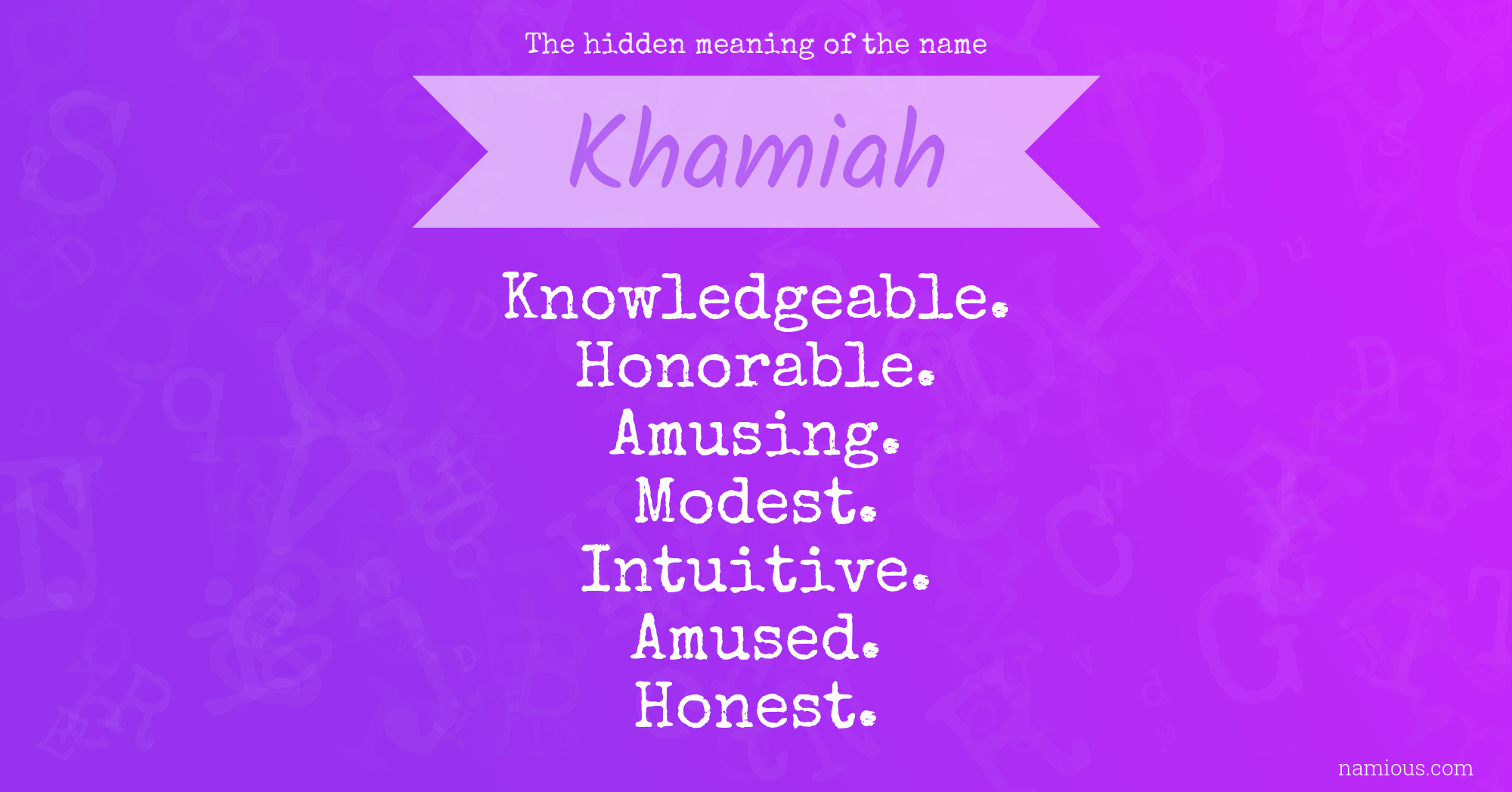 The hidden meaning of the name

Khamiah

Knowledgeable.
Honorable.
Amusing.
Modest.
Intuitive.
Amused.
Honest.

namious.com